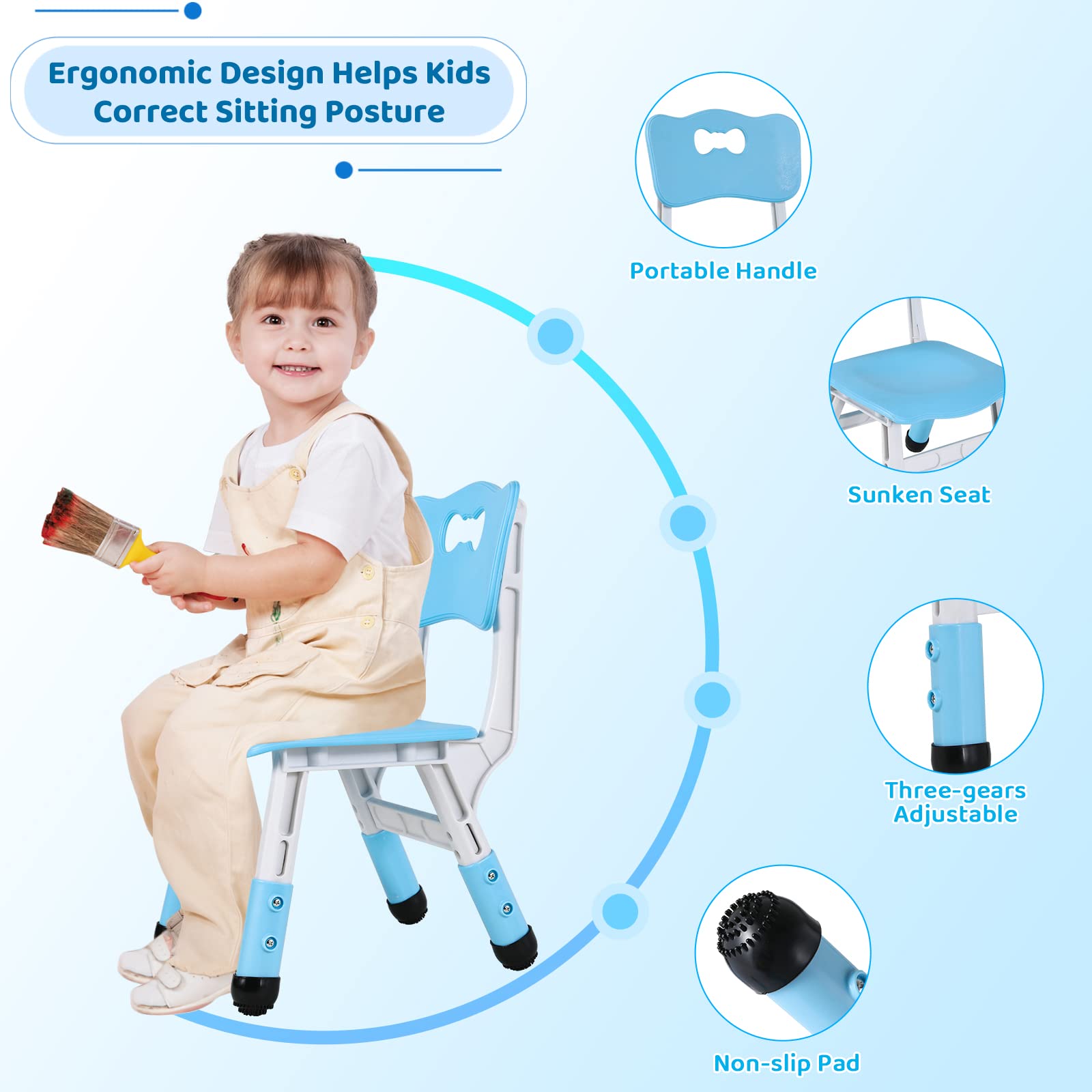 Ergonomic Design Helps Kids Correct Sitting Posture

Portable Handle

Sunken Seat

Three-gears Adjustable

Non-slip Pad